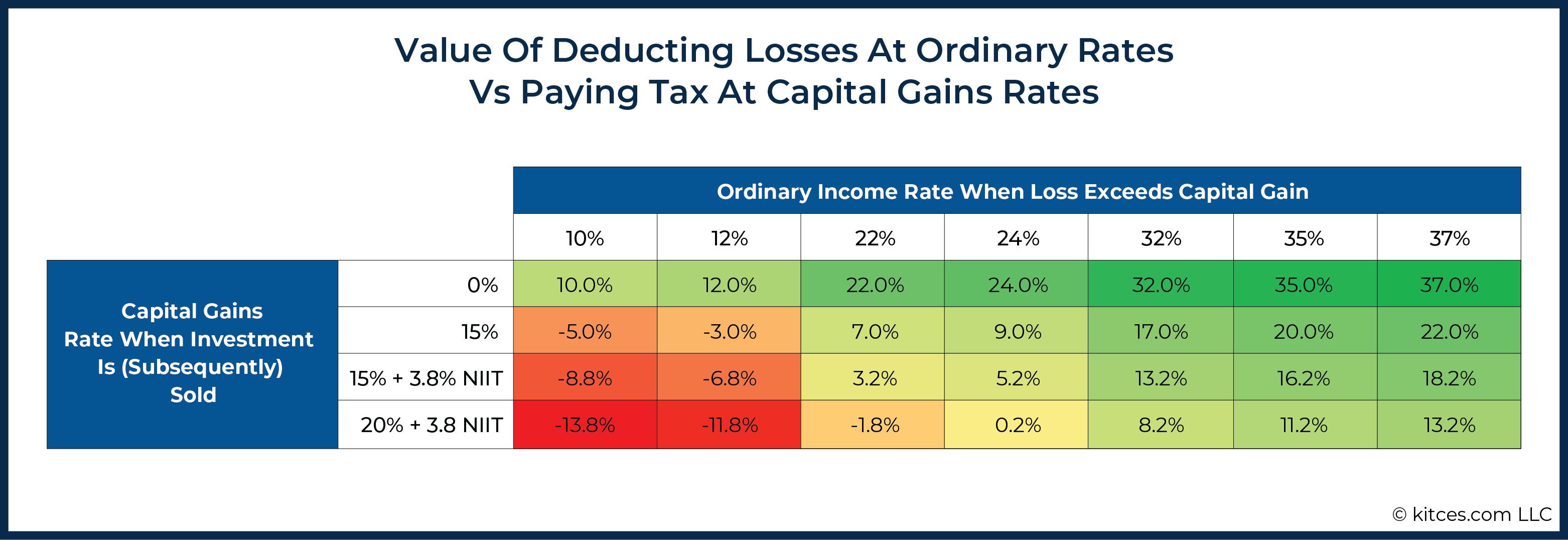 Value Of Deducting Losses At Ordinary Rates
Vs Paying Tax At Capital Gains Rates

| | | Ordinary Income Rate When Loss Exceeds Capital Gain | | | | | | |
|---|---|---|---|---|---|---|---|---|
| | | 10% | 12% | 22% | 24% | 32% | 35% | 37% |
| Capital Gains Rate When Investment Is (Subsequently) Sold | 0% | 10.0% | 12.0% | 22.0% | 24.0% | 32.0% | 35.0% | 37.0% |
| | 15% | -5.0% | -3.0% | 7.0% | 9.0% | 17.0% | 20.0% | 22.0% |
| | 15% + 3.8% NIIT | -8.8% | -6.8% | 3.2% | 5.2% | 13.2% | 16.2% | 18.2% |
| | 20% + 3.8 NIIT | -13.8% | -11.8% | -1.8% | 0.2% | 8.2% | 11.2% | 13.2% |

© kitces.com LLC